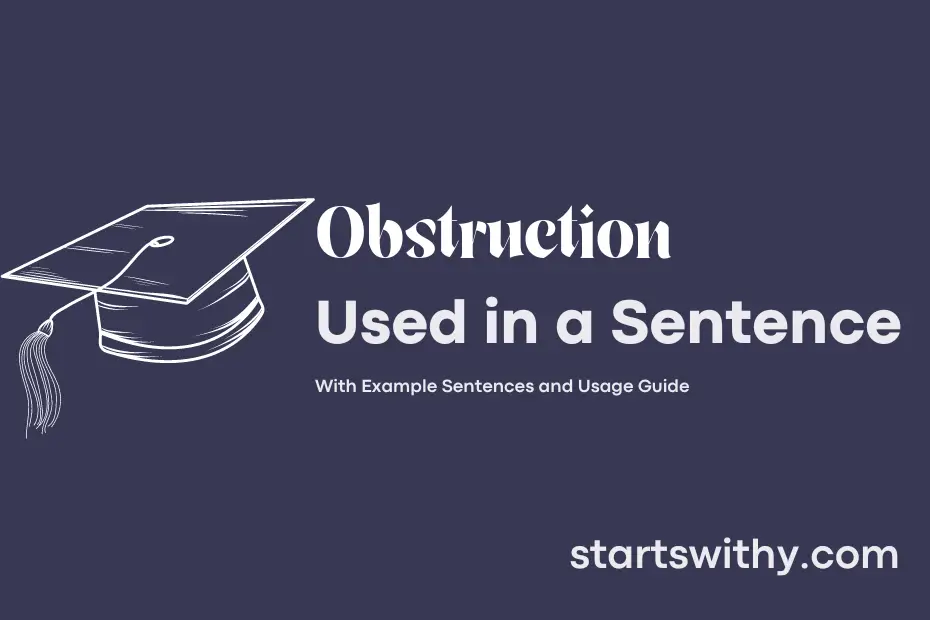 Obstruction
Used in a Sentence

With Example Sentences and Usage Guide

startswithy.com